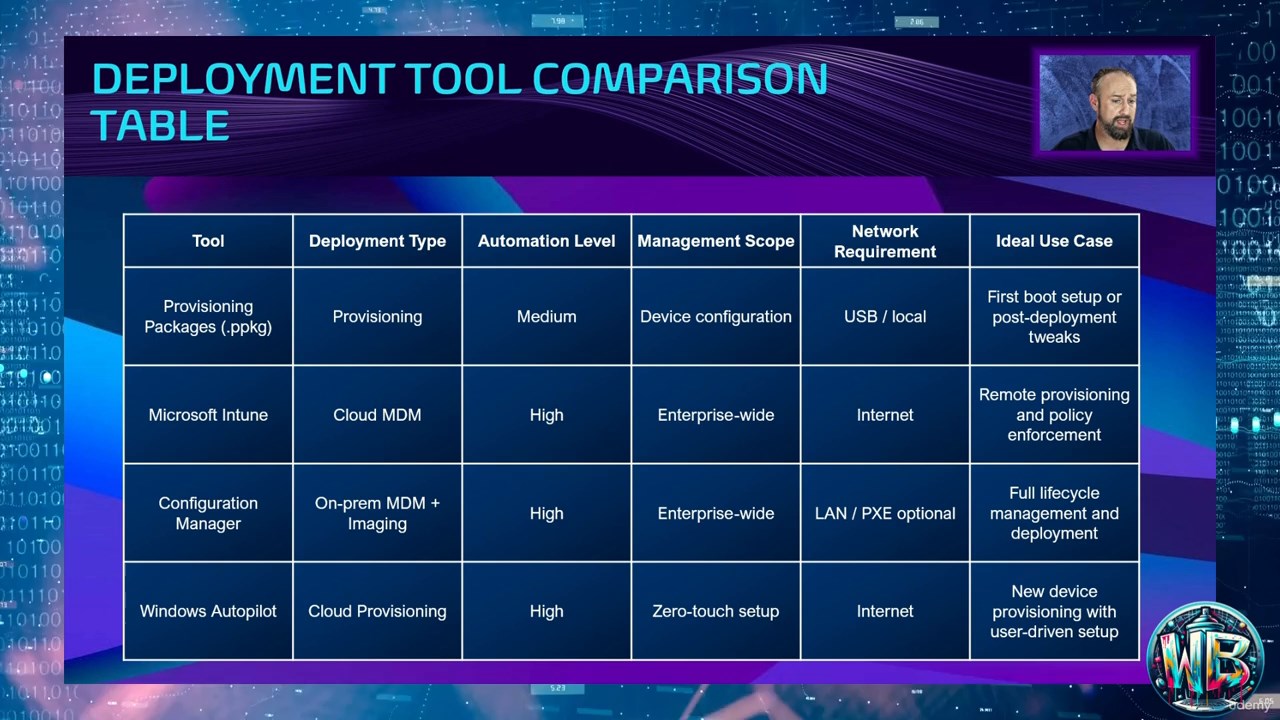 DEPLOYMENT TOOL COMPARISON TABLE

| Tool | Deployment Type | Automation Level | Management Scope | Network Requirement | Ideal Use Case |
|---|---|---|---|---|---|
| Provisioning Packages (.ppkg) | Provisioning | Medium | Device configuration | USB / local | First boot setup or post-deployment tweaks |
| Microsoft Intune | Cloud MDM | High | Enterprise-wide | Internet | Remote provisioning and policy enforcement |
| Configuration Manager | On-prem MDM + Imaging | High | Enterprise-wide | LAN / PXE optional | Full lifecycle management and deployment |
| Windows Autopilot | Cloud Provisioning | High | Zero-touch setup | Internet | New device provisioning with user-driven setup |

WB

udemy